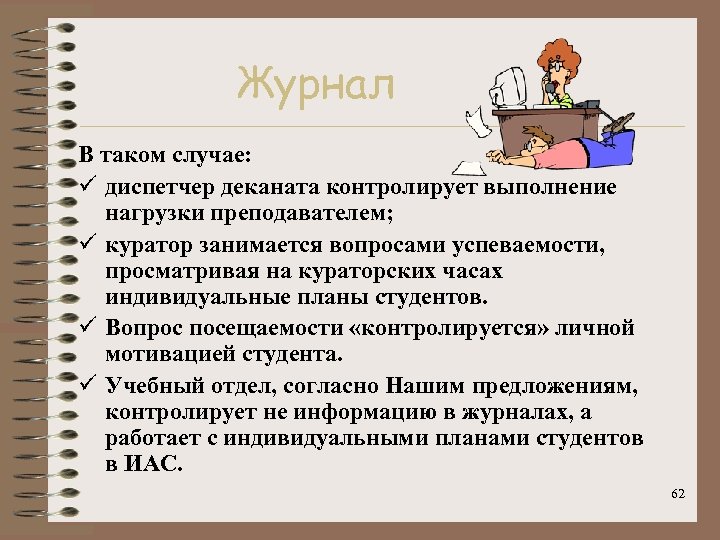 Журнал

В таком случае:

✓ диспетчер деканата контролирует выполнение нагрузки преподавателем;

✓ куратор занимается вопросами успеваемости, просматривая на кураторских часах индивидуальные планы студентов.

✓ Вопрос посещаемости «контролируется» личной мотивацией студента.

✓ Учебный отдел, согласно Нашим предложениям, контролирует не информацию в журналах, а работает с индивидуальными планами студентов в ИАС.

62